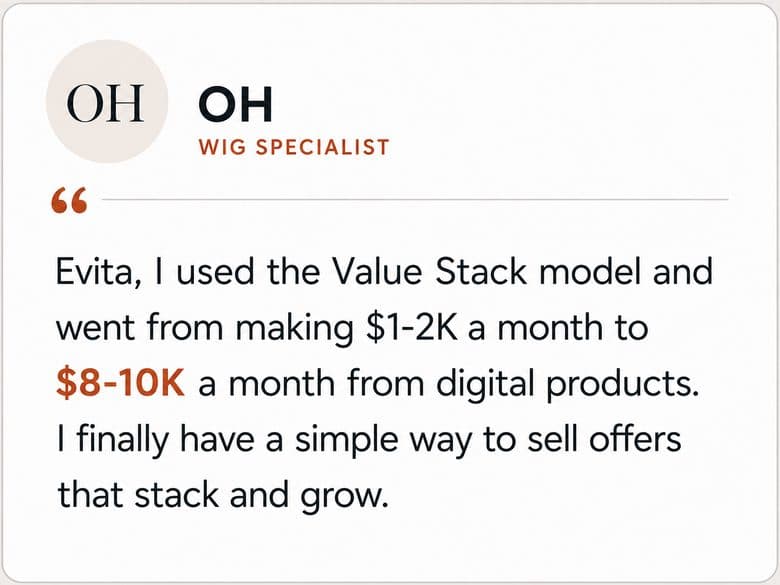 OH

OH
WIG SPECIALIST

“

Evita, I used the Value Stack model and went from making \$1-2K a month to \$8-10K a month from digital products. I finally have a simple way to sell offers that stack and grow.